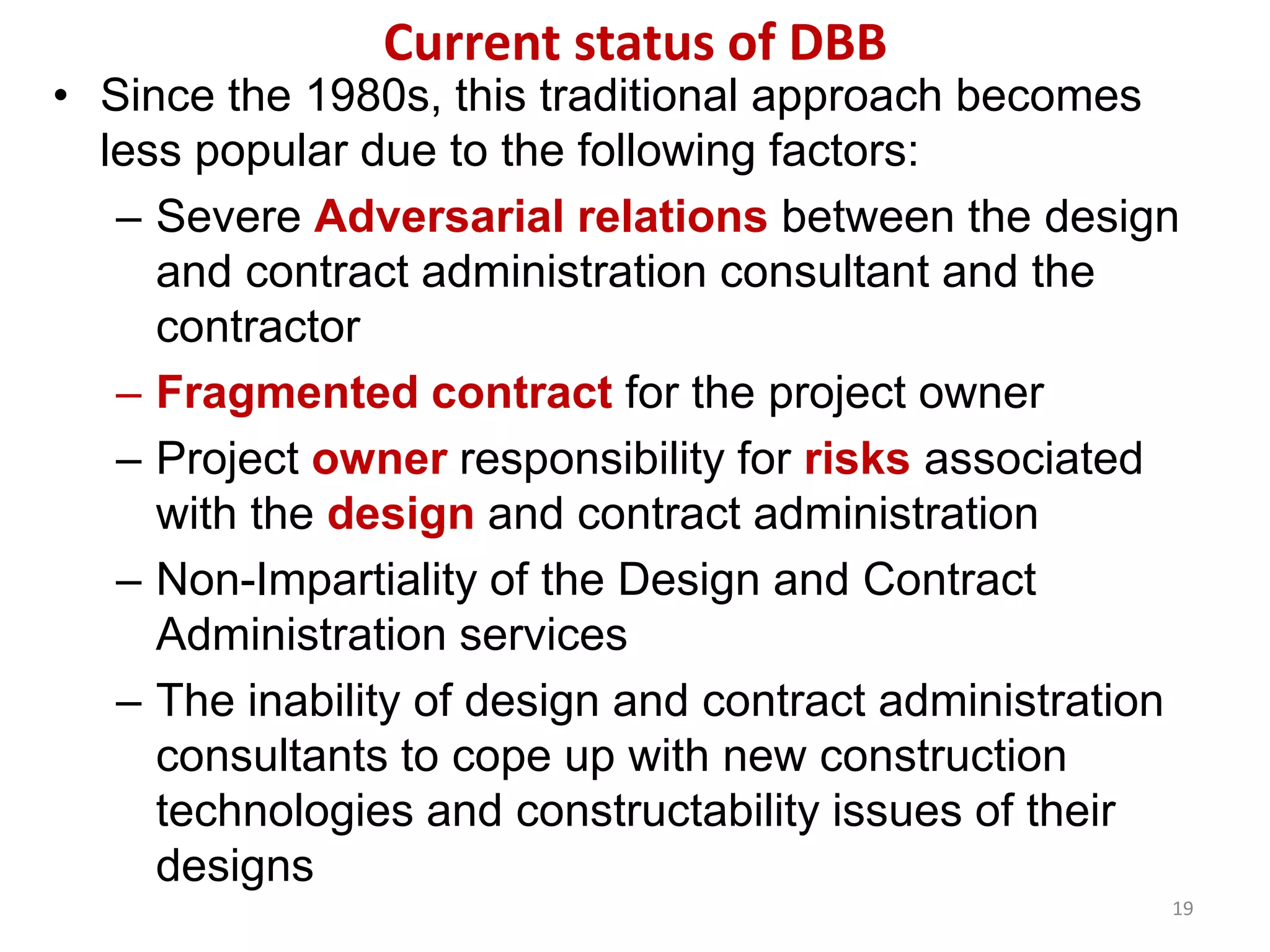 Current status of DBB

• Since the 1980s, this traditional approach becomes less popular due to the following factors:

– Severe Adversarial relations between the design and contract administration consultant and the contractor

– Fragmented contract for the project owner

– Project owner responsibility for risks associated with the design and contract administration

– Non-Impartiality of the Design and Contract Administration services

– The inability of design and contract administration consultants to cope up with new construction technologies and constructability issues of their designs

19